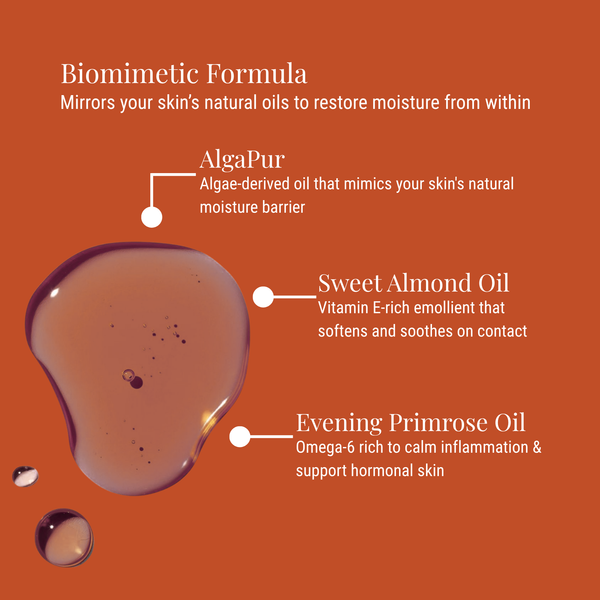 Biomimetic Formula
Mirrors your skin's natural oils to restore moisture from within

AlgaPur
Algae-derived oil that mimics your skin's natural moisture barrier

Sweet Almond Oil
Vitamin E-rich emollient that softens and soothes on contact

Evening Primrose Oil
Omega-6 rich to calm inflammation & support hormonal skin